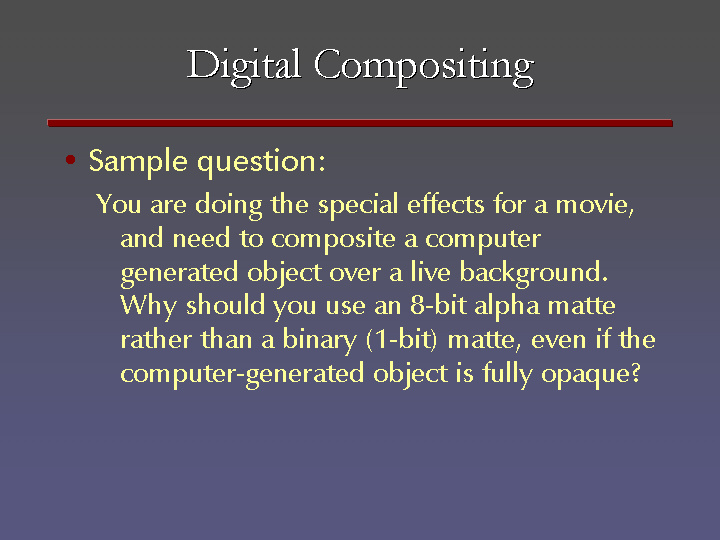 Digital Compositing

• Sample question:

You are doing the special effects for a movie, and need to composite a computer generated object over a live background. Why should you use an 8-bit alpha matte rather than a binary (1-bit) matte, even if the computer-generated object is fully opaque?